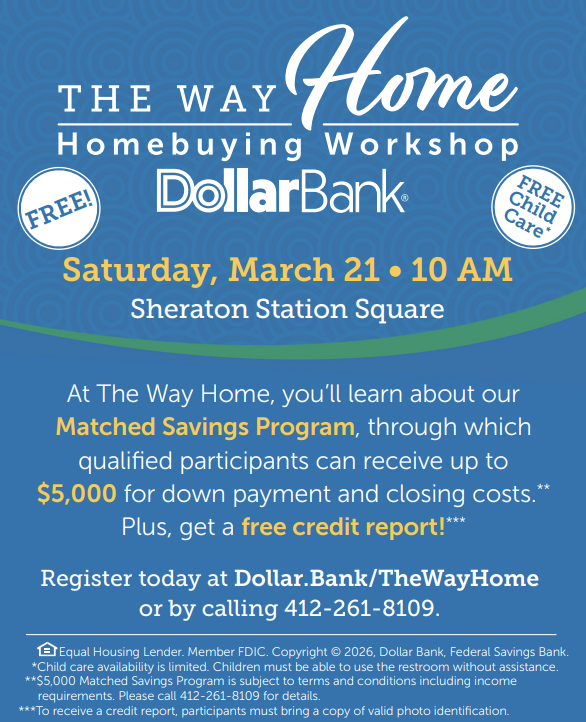 THE WAY Home
Homebuying Workshop
DollarBank®

FREE!

FREE Child Care*

Saturday, March 21 • 10 AM
Sheraton Station Square

At The Way Home, you'll learn about our Matched Savings Program, through which qualified participants can receive up to $5,000 for down payment and closing costs.** Plus, get a free credit report!***

Register today at Dollar.Bank/TheWayHome or by calling 412-261-8109.

Equal Housing Lender. Member FDIC. Copyright © 2026, Dollar Bank, Federal Savings Bank.
*Child care availability is limited. Children must be able to use the restroom without assistance.
**$5,000 Matched Savings Program is subject to terms and conditions including income requirements. Please call 412-261-8109 for details.
***To receive a credit report, participants must bring a copy of valid photo identification.